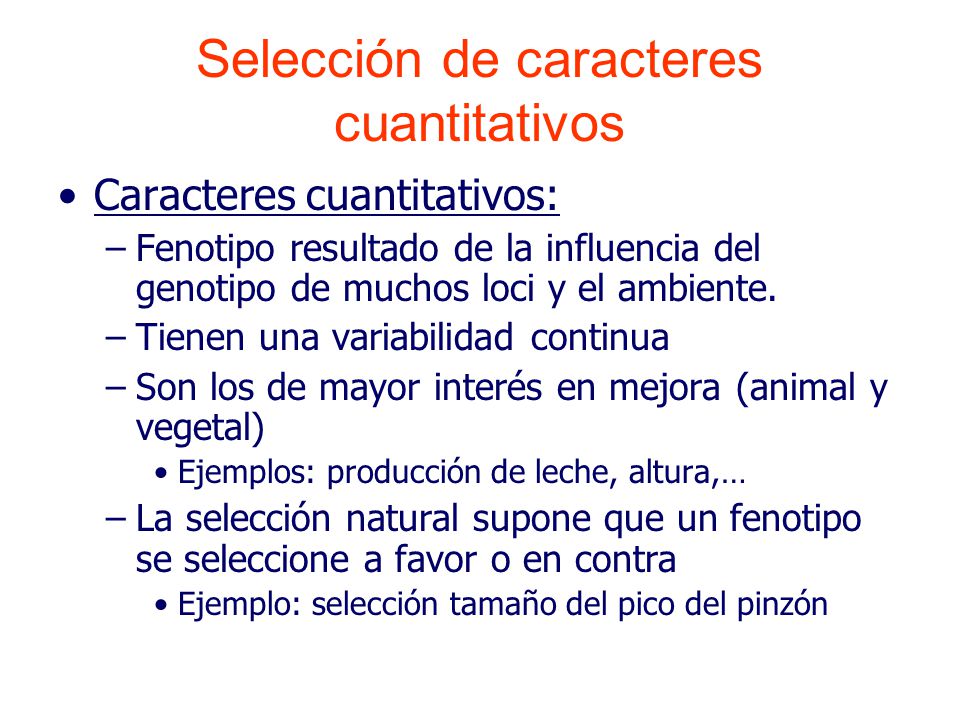 Selección de caracteres cuantitativos

• Caracteres cuantitativos:
– Fenotipo resultado de la influencia del genotipo de muchos loci y el ambiente.
– Tienen una variabilidad continua
– Son los de mayor interés en mejora (animal y vegetal)
• Ejemplos: producción de leche, altura,…
– La selección natural supone que un fenotipo se seleccione a favor o en contra
• Ejemplo: selección tamaño del pico del pinzón